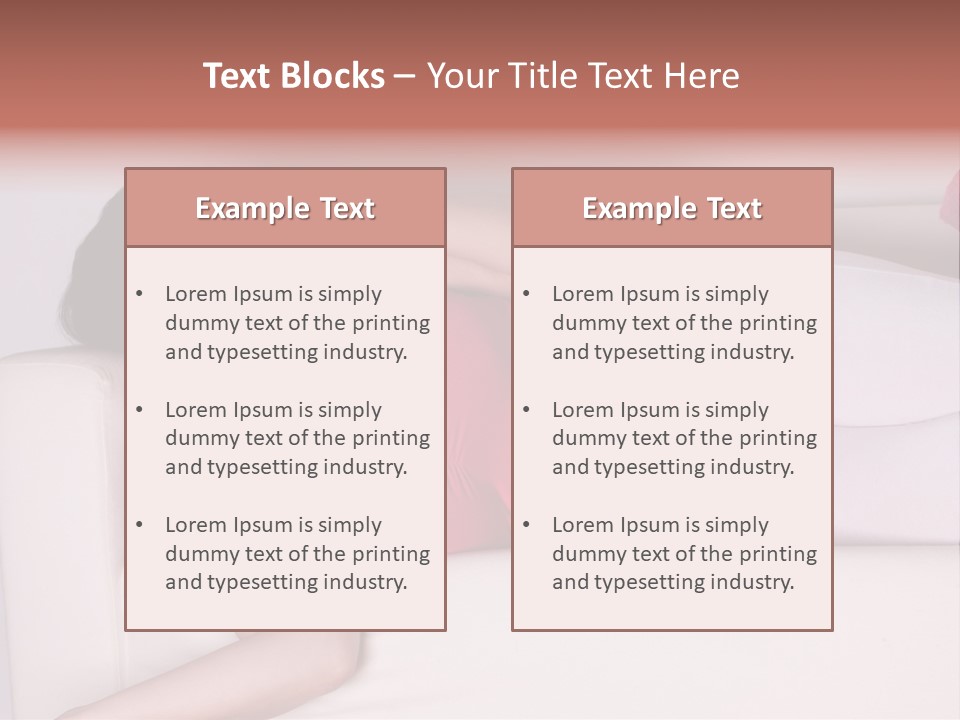 Text Blocks – Your Title Text Here

Example Text

• Lorem Ipsum is simply dummy text of the printing and typesetting industry.

• Lorem Ipsum is simply dummy text of the printing and typesetting industry.

• Lorem Ipsum is simply dummy text of the printing and typesetting industry.

Example Text

• Lorem Ipsum is simply dummy text of the printing and typesetting industry.

• Lorem Ipsum is simply dummy text of the printing and typesetting industry.

• Lorem Ipsum is simply dummy text of the printing and typesetting industry.